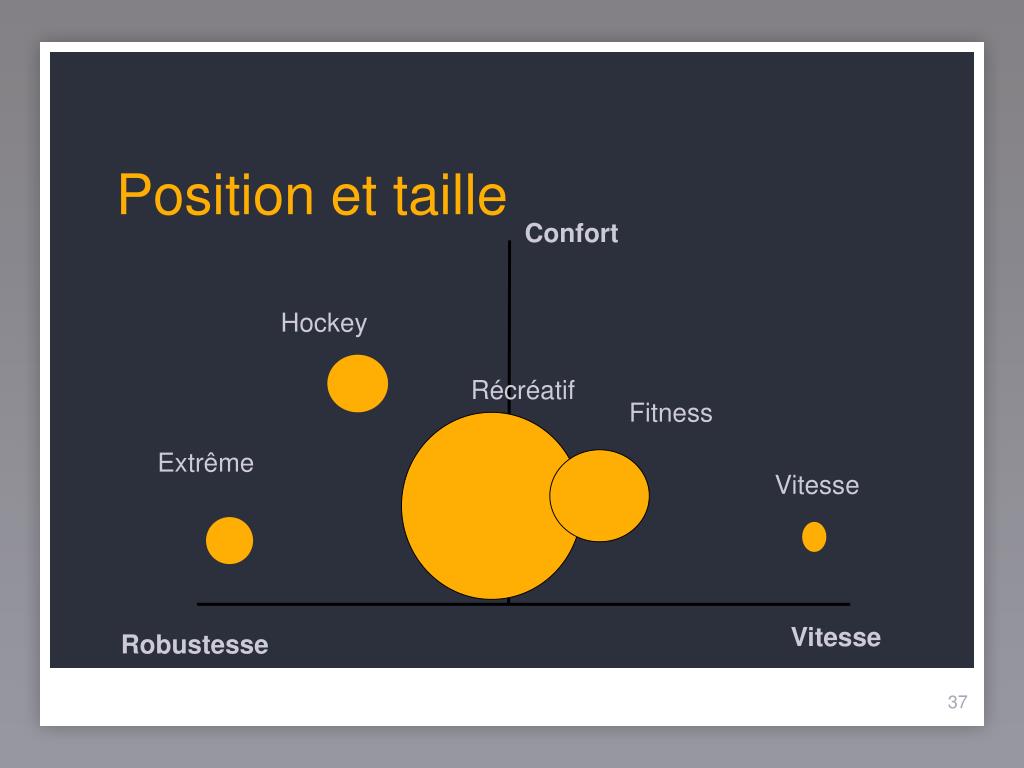 Position et taille

Confort

Hockey

Récréatif

Fitness

Extrême

Vitesse

Robustesse

Vitesse

37